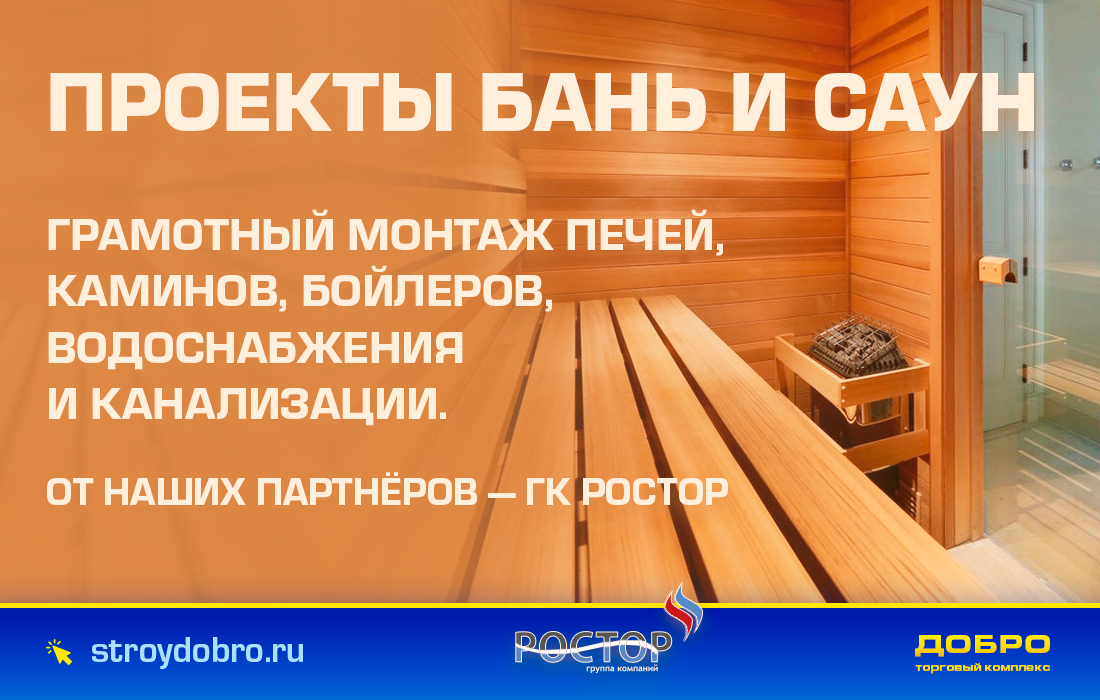 ПРОЕКТЫ БАНЬ И САУН

ГРАМОТНЫЙ МОНТАЖ ПЕЧЕЙ, КАМИНОВ, БОЙЛЕРОВ, ВОДОСНАБЖЕНИЯ И КАНАЛИЗАЦИИ.

ОТ НАШИХ ПАРТНЁРОВ — ГК РОСТОР

stroydobro.ru

РОСТОР
группа компаний

ДОБРО
торговый комплекс